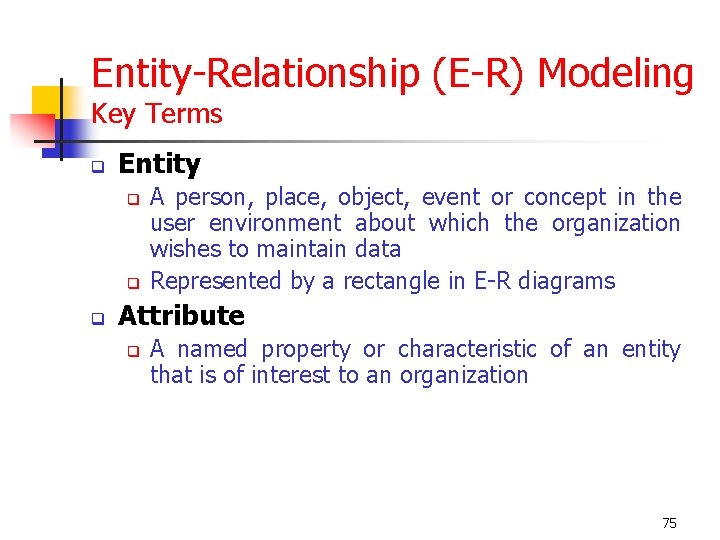 Entity-Relationship (E-R) Modeling
Key Terms

Entity

A person, place, object, event or concept in the user environment about which the organization wishes to maintain data

Represented by a rectangle in E-R diagrams

Attribute

A named property or characteristic of an entity that is of interest to an organization

75